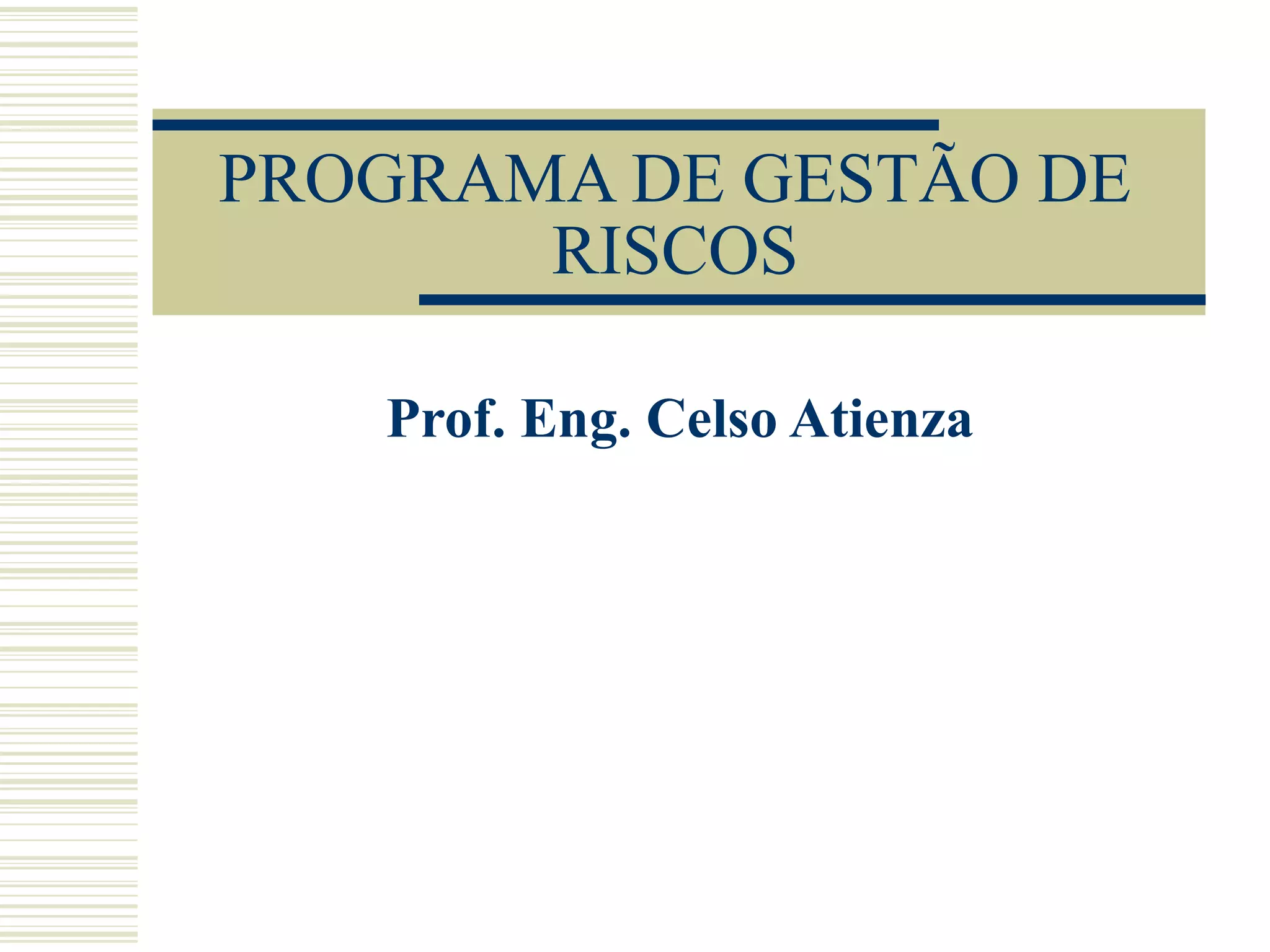 PROGRAMA DE GESTÃO DE RISCOS

Prof. Eng. Celso Atienza